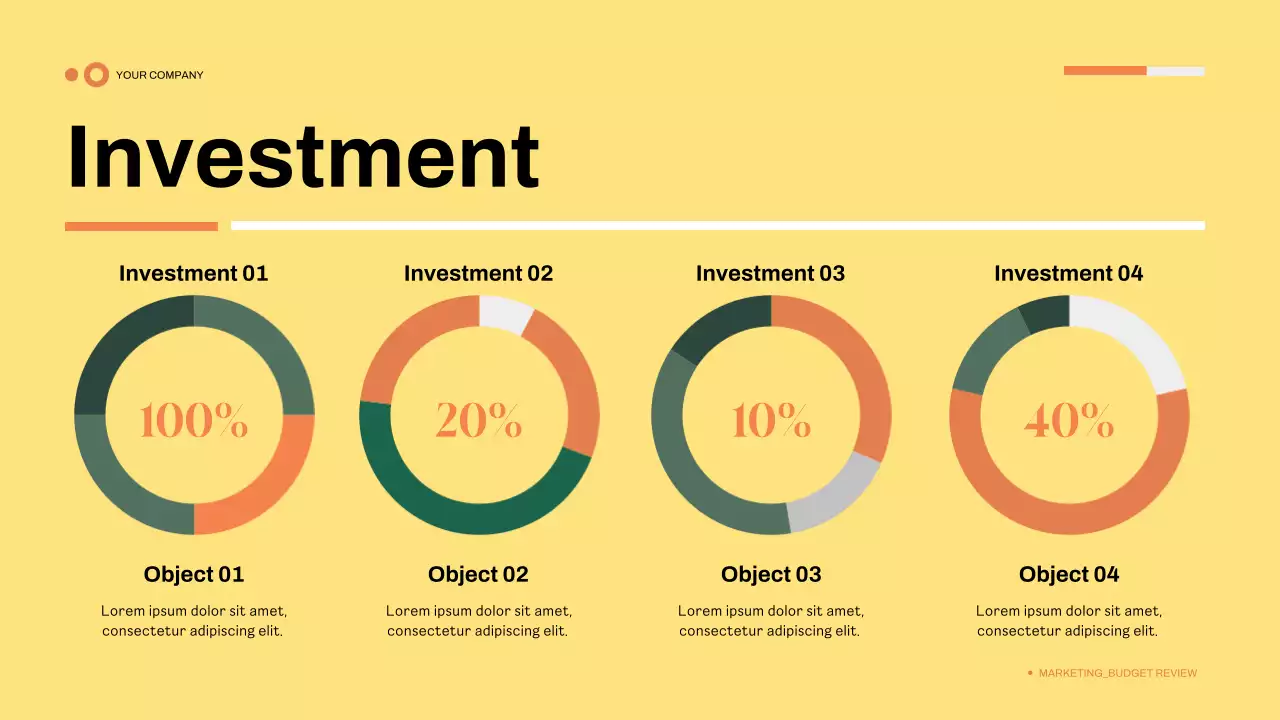 YOUR COMPANY

Investment

Investment 01

100%

Object 01

Lorem ipsum dolor sit amet, consectetur adipiscing elit.

Investment 02

20%

Object 02

Lorem ipsum dolor sit amet, consectetur adipiscing elit.

Investment 03

10%

Object 03

Lorem ipsum dolor sit amet, consectetur adipiscing elit.

Investment 04

40%

Object 04

Lorem ipsum dolor sit amet, consectetur adipiscing elit.

MARKETING_BUDGET REVIEW